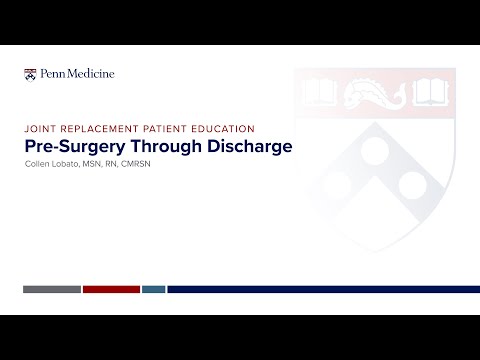 Penn Medicine

JOINT REPLACEMENT PATIENT EDUCATION

Pre-Surgery Through Discharge

Collen Lobato, MSN, RN, CMRSN